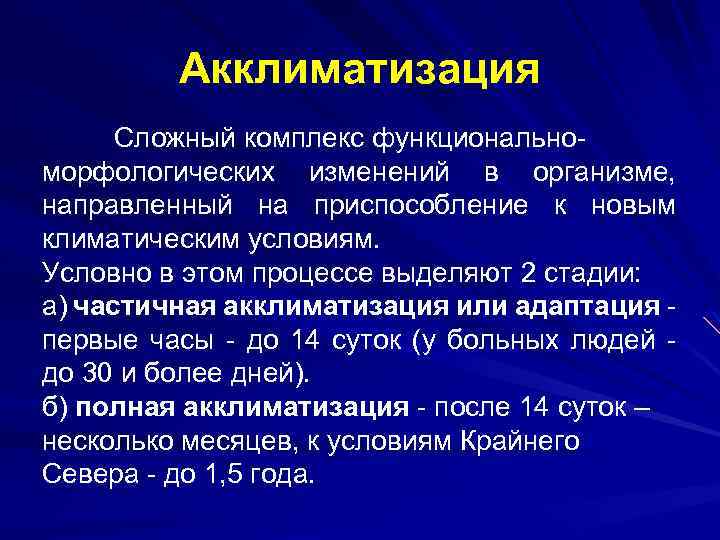 Акклиматизация

Сложный комплекс функционально-морфологических изменений в организме, направленный на приспособление к новым климатическим условиям.
Условно в этом процессе выделяют 2 стадии:
а) частичная акклиматизация или адаптация - первые часы - до 14 суток (у больных людей - до 30 и более дней).
б) полная акклиматизация - после 14 суток – несколько месяцев, к условиям Крайнего Севера - до 1,5 года.